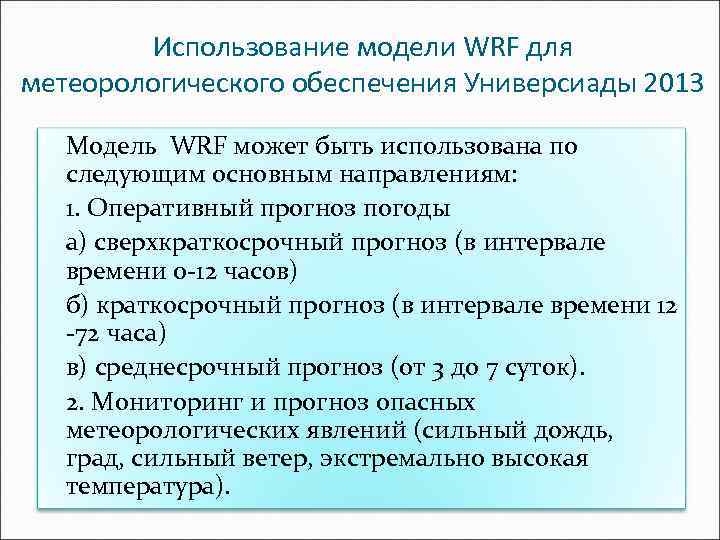 Использование модели WRF для метеорологического обеспечения Универсиады 2013

Модель WRF может быть использована по следующим основным направлениям:

1. Оперативный прогноз погоды

а) сверхкраткосрочный прогноз (в интервале времени 0-12 часов)

б) краткосрочный прогноз (в интервале времени 12 -72 часа)

в) среднесрочный прогноз (от 3 до 7 суток).

2. Мониторинг и прогноз опасных метеорологических явлений (сильный дождь, град, сильный ветер, экстремально высокая температура).